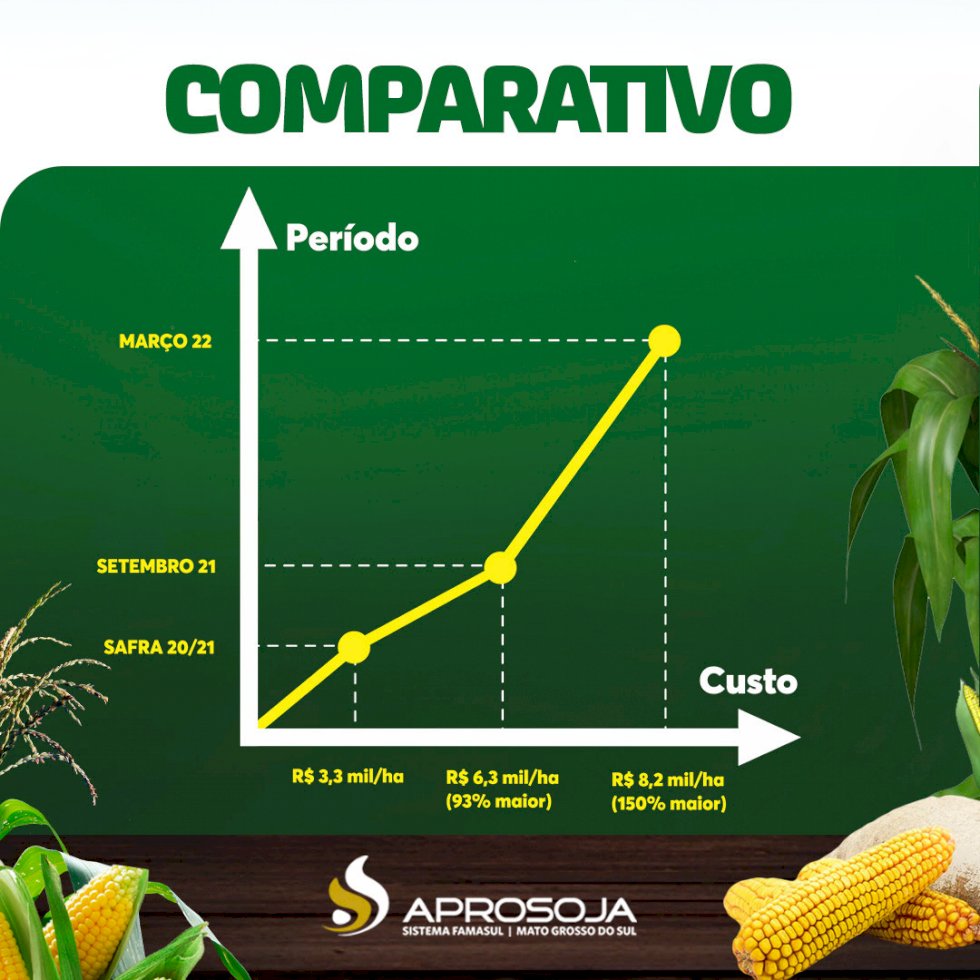 COMPARATIVO

Período

MARÇO 22

SETEMBRO 21

SAFRA 20/21

Custo

R$ 3,3 mil/ha

R$ 6,3 mil/ha (93% maior)

R$ 8,2 mil/ha (150% maior)

APROSOJA
SISTEMA FAMASUL | MATO GROSSO DO SUL